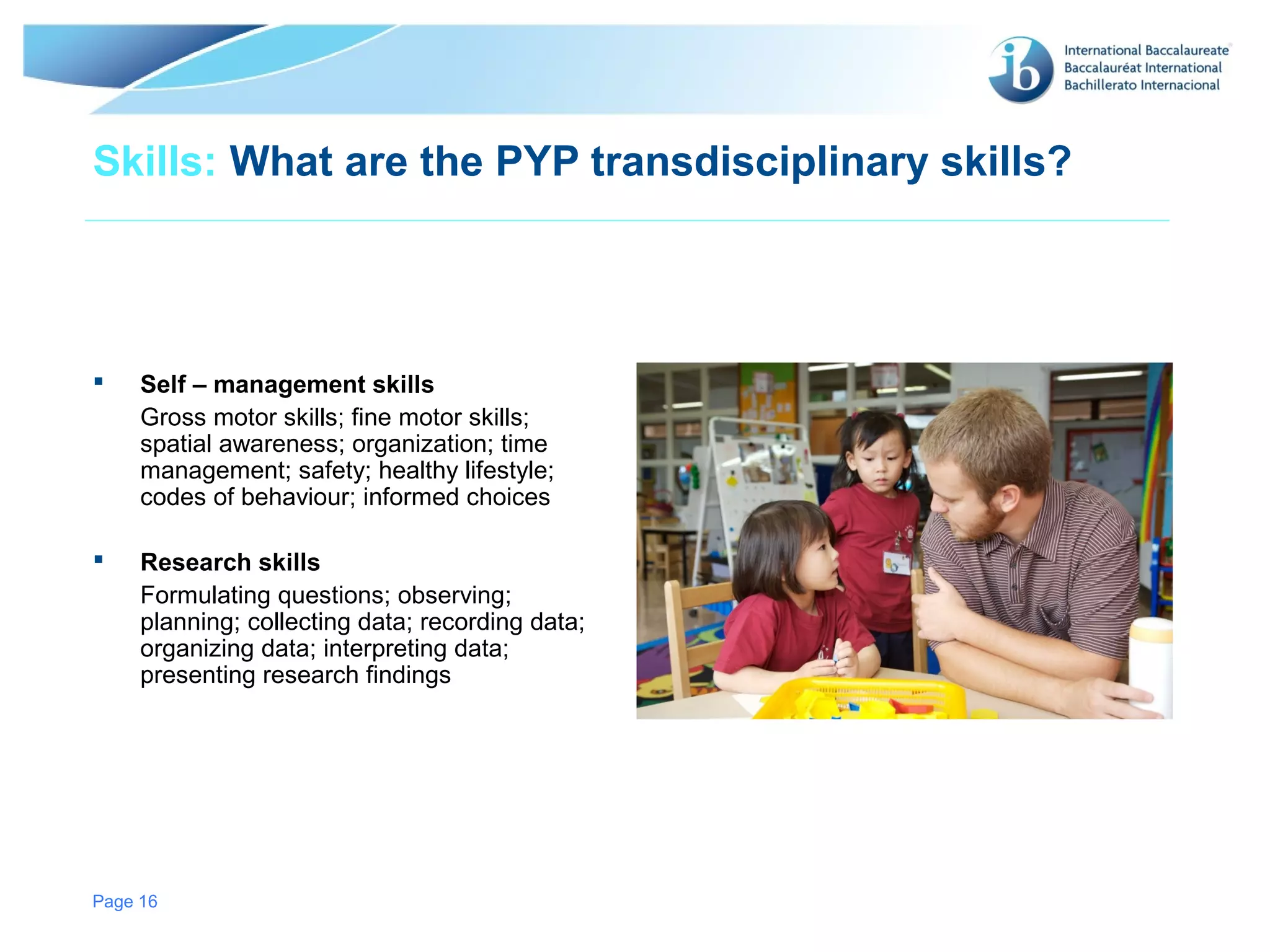 ib International Baccalaureate
Baccalauréat International
Bachillerato Internacional

Skills: What are the PYP transdisciplinary skills?

▪ Self – management skills
Gross motor skills; fine motor skills; spatial awareness; organization; time management; safety; healthy lifestyle; codes of behaviour; informed choices

▪ Research skills
Formulating questions; observing; planning; collecting data; recording data; organizing data; interpreting data; presenting research findings

Page 16